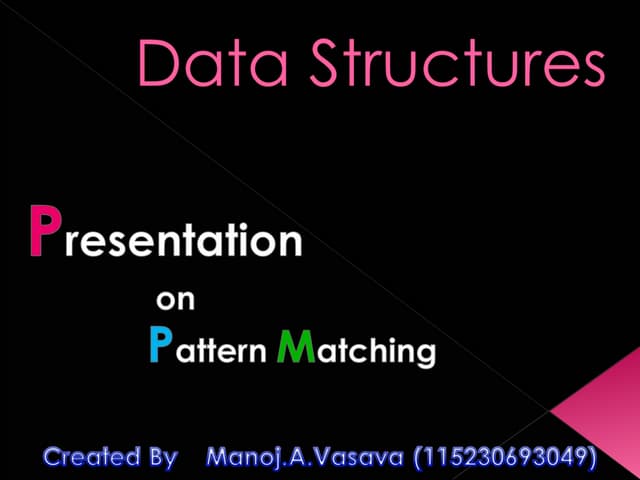 Data Structures

Presentation
on
Pattern Matching

Created By Manoj.A.Vasava (115230693049)